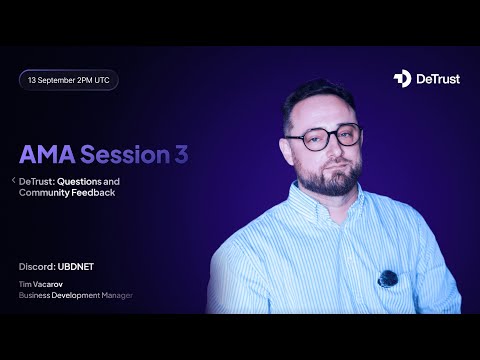 13 September 2PM UTC

DeTrust

AMA Session 3

DeTrust: Questions and Community Feedback

Discord: UBDNET

Tim Vacarov
Business Development Manager